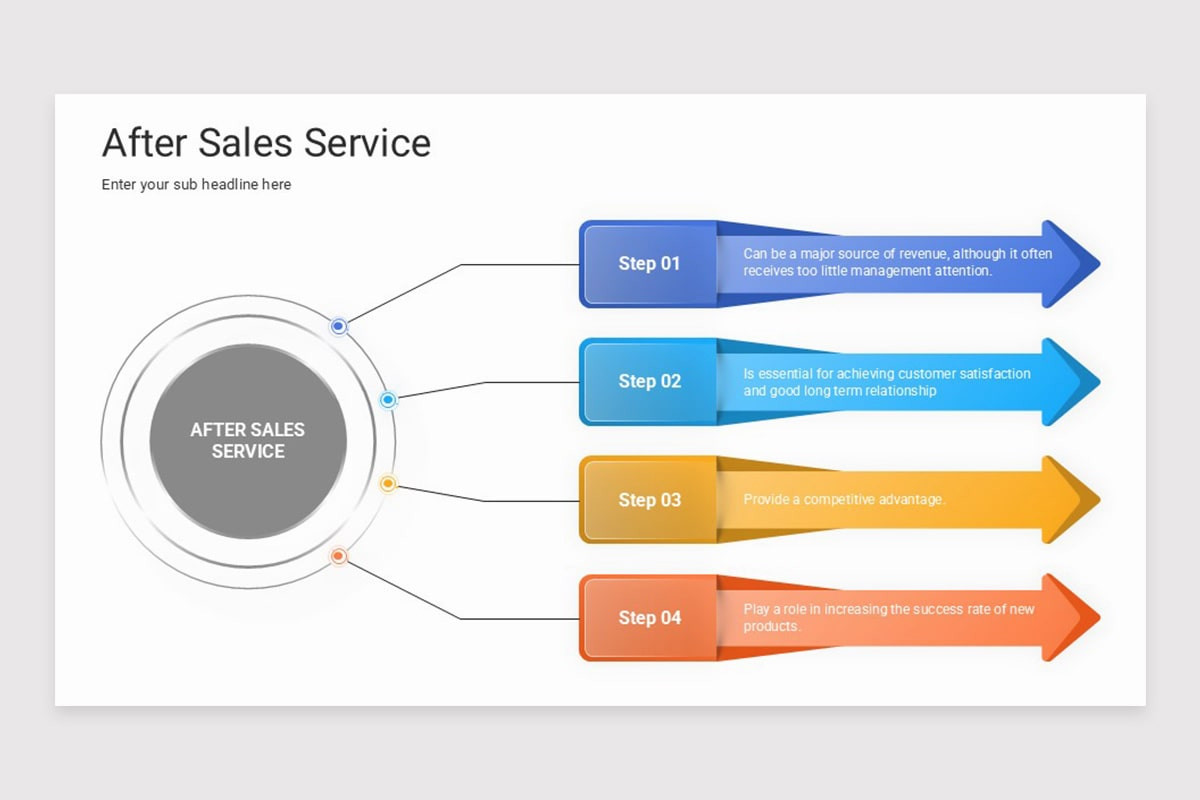 After Sales Service

Enter your sub headline here

AFTER SALES SERVICE

Step 01

Can be a major source of revenue, although it often receives too little management attention.

Step 02

Is essential for achieving customer satisfaction and good long term relationship

Step 03

Provide a competitive advantage.

Step 04

Play a role in increasing the success rate of new products.